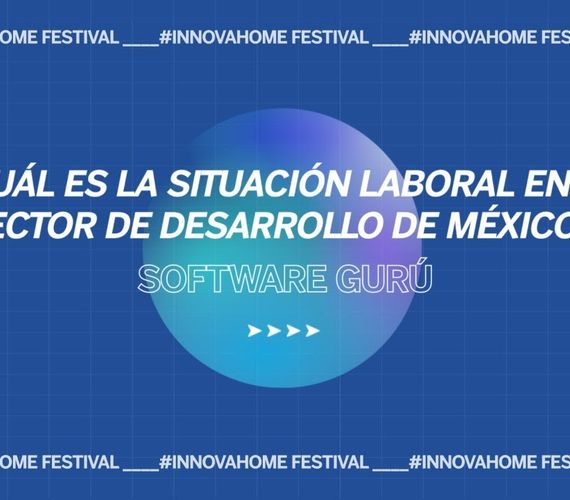 OME FESTIVAL ____#INNOVAHOME FESTIVAL ____#INNOVAHOME FES

UÁL ES LA SITUACIÓN LABORAL EN ECTOR DE DESARROLLO DE MÉXICO

SOFTWARE GURÚ

OME FESTIVAL ____#INNOVAHOME FESTIVAL ____#INNOVAHOME FES